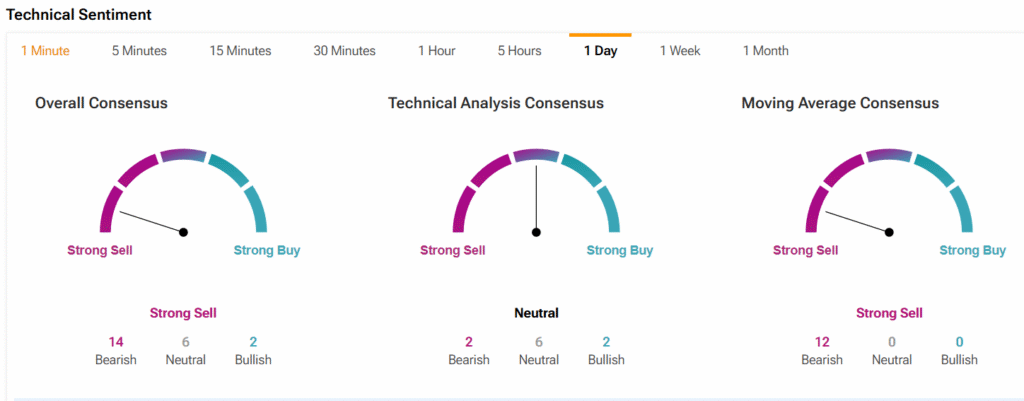 Technical Sentiment

1 Minute 5 Minutes 15 Minutes 30 Minutes 1 Hour 5 Hours 1 Day 1 Week 1 Month

Overall Consensus

Strong Sell Strong Buy

Strong Sell

14 Bearish 6 Neutral 2 Bullish

Technical Analysis Consensus

Strong Sell Strong Buy

Neutral

2 Bearish 6 Neutral 2 Bullish

Moving Average Consensus

Strong Sell Strong Buy

Strong Sell

12 Bearish 0 Neutral 0 Bullish